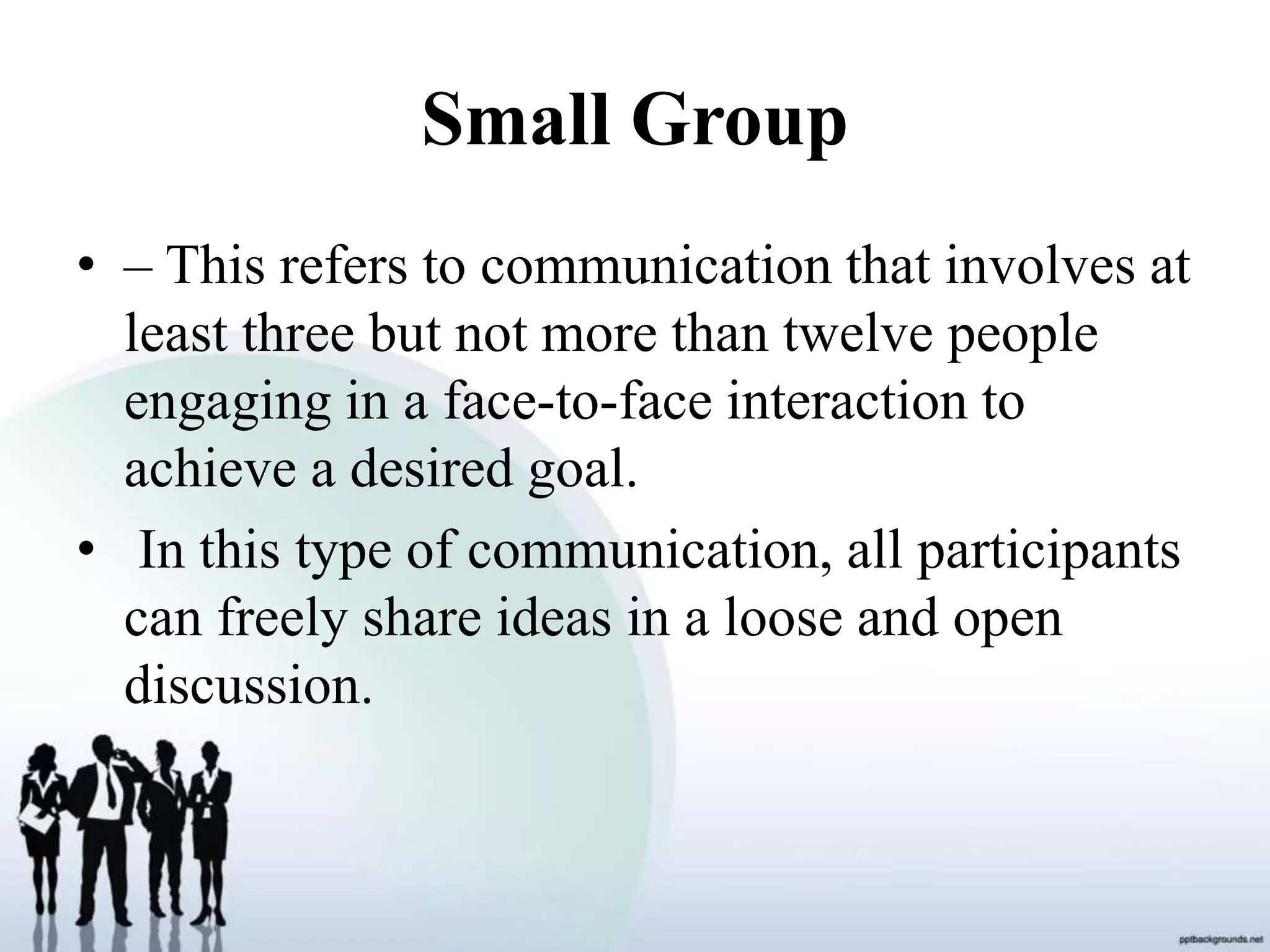 Small Group

• – This refers to communication that involves at least three but not more than twelve people engaging in a face-to-face interaction to achieve a desired goal.
• In this type of communication, all participants can freely share ideas in a loose and open discussion.

pptbackgrounds.net